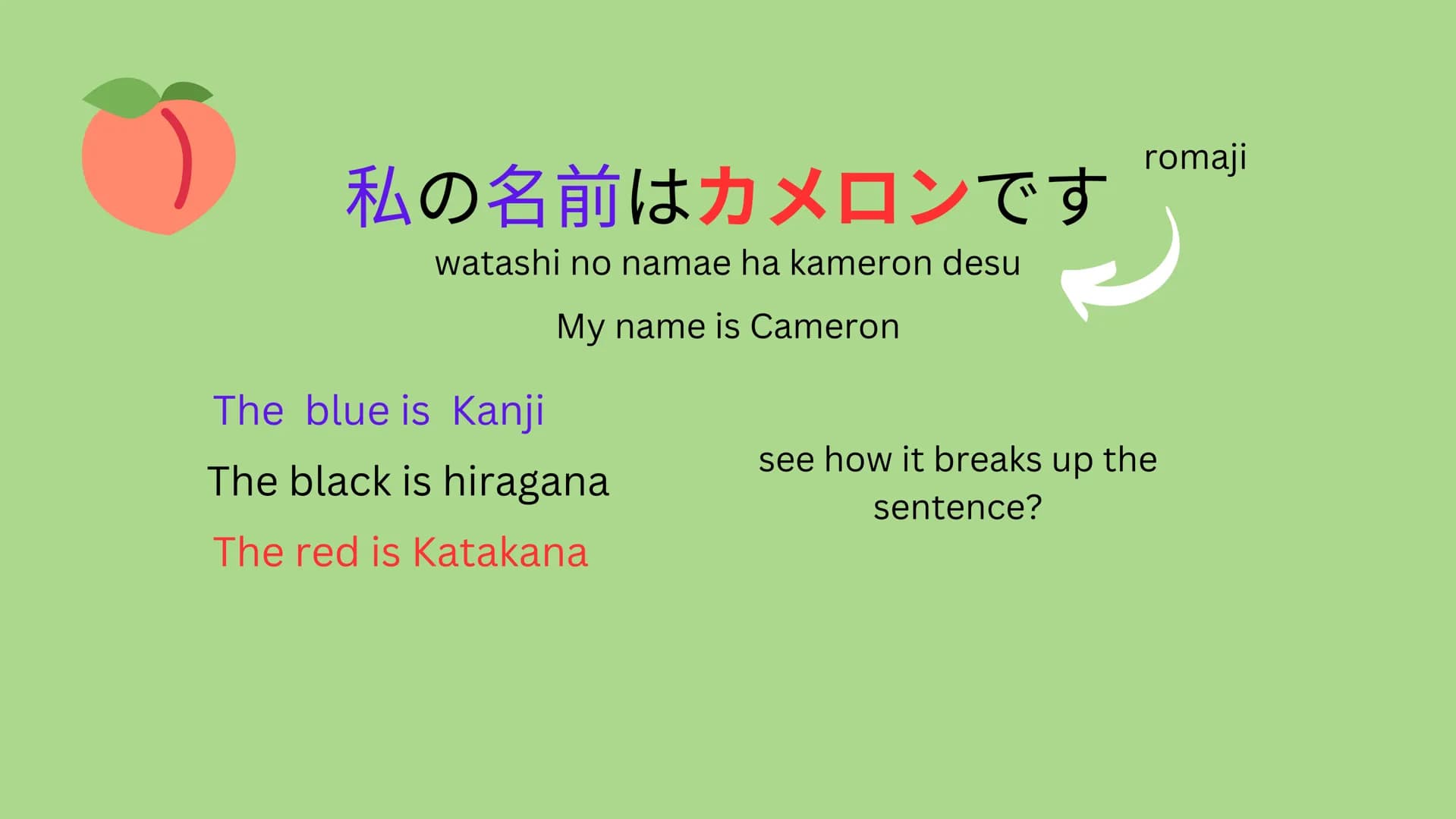 私の名前はカメロンです

romaji

watashi no namae ha kameron desu

My name is Cameron

The blue is Kanji

The black is hiragana

The red is Katakana

see how it breaks up the sentence?